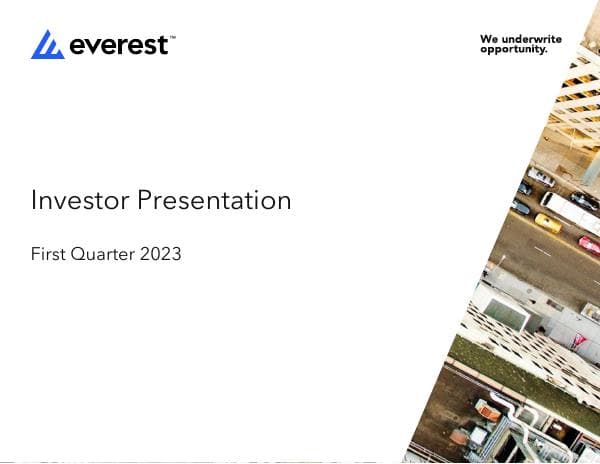 everest™

We underwrite opportunity.

Investor Presentation

First Quarter 2023